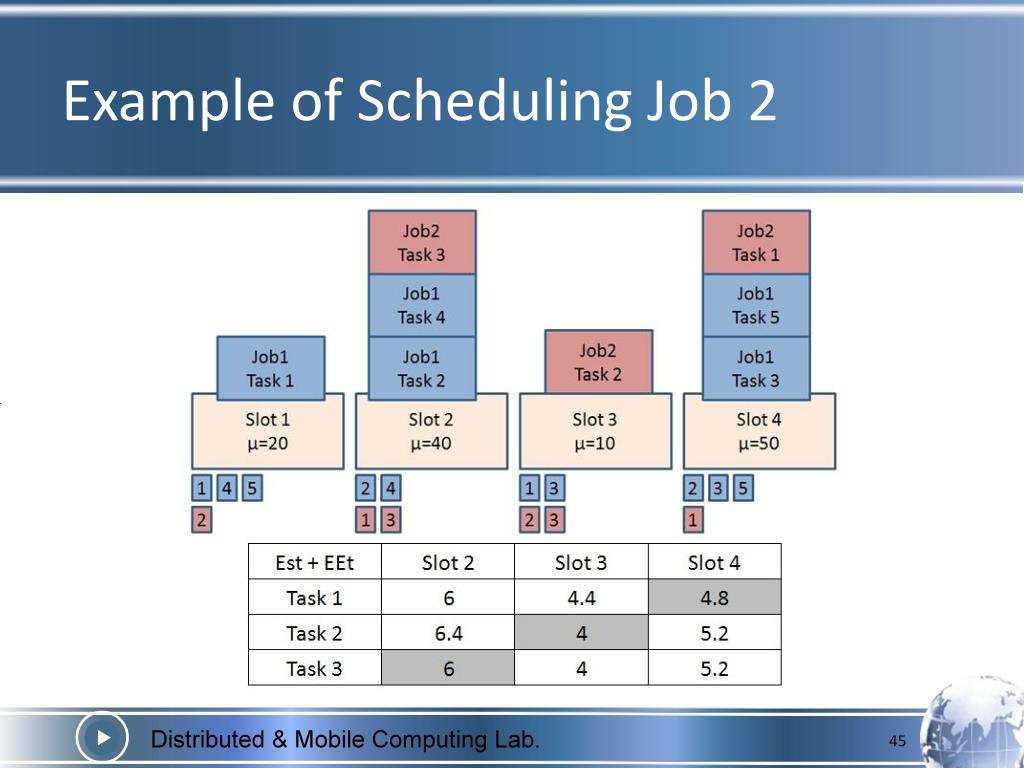 Example of Scheduling Job 2

Job1
Task 1

Slot 1
μ=20

1 4 5
2

Job2
Task 3

Job1
Task 4

Job1
Task 2

Slot 2
μ=40

2 4
1 3

Job2
Task 2

Slot 3
μ=10

1 3
2 3

Job2
Task 1

Job1
Task 5

Job1
Task 3

Slot 4
μ=50

2 3 5
1

| Est + EEt | Slot 2 | Slot 3 | Slot 4 |
|---|---|---|---|
| Task 1 | 6 | 4.4 | 4.8 |
| Task 2 | 6.4 | 4 | 5.2 |
| Task 3 | 6 | 4 | 5.2 |

Distributed & Mobile Computing Lab.

45